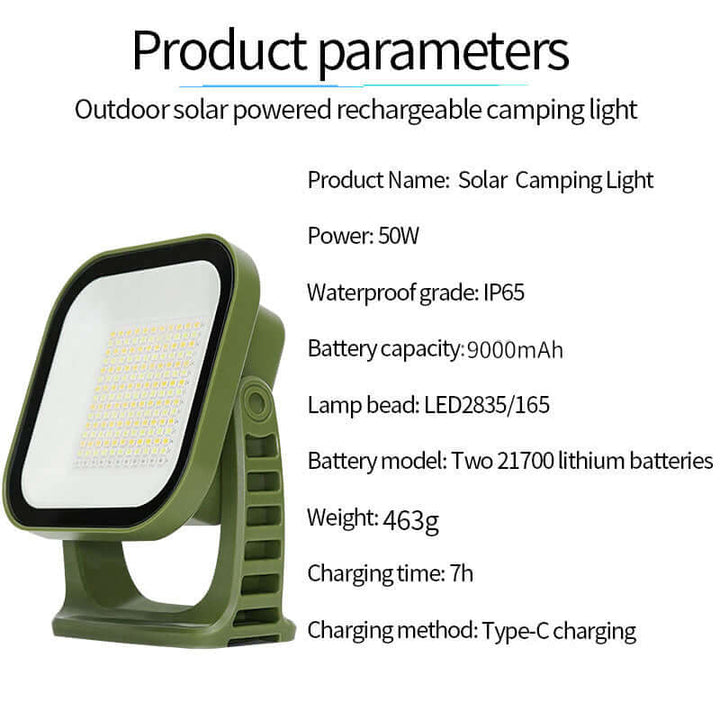 Product parameters

Outdoor solar powered rechargeable camping light

Product Name: Solar Camping Light

Power: 50W

Waterproof grade: IP65

Battery capacity: 9000mAh

Lamp bead: LED2835/165

Battery model: Two 21700 lithium batteries

Weight: 463g

Charging time: 7h

Charging method: Type-C charging